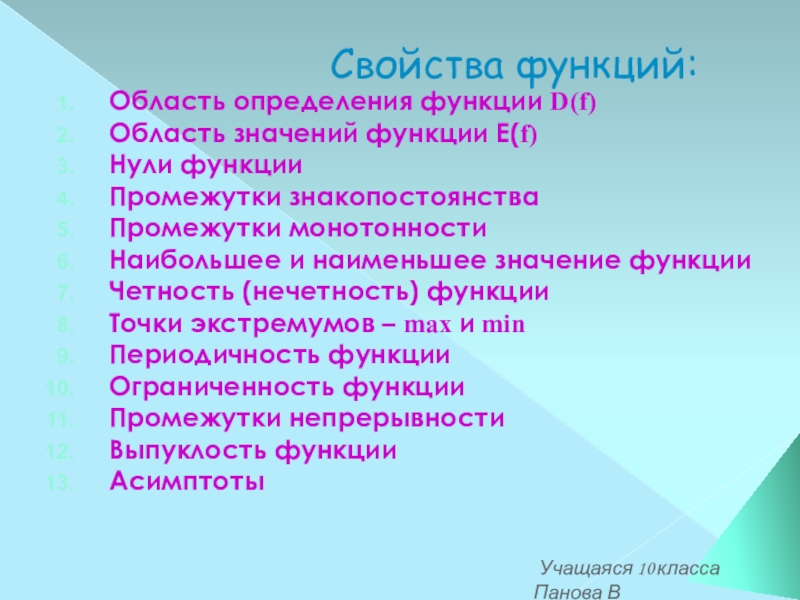 Свойства функций:

1. Область определения функции D(f)
2. Область значений функции E(f)
3. Нули функции
4. Промежутки знакопостоянства
5. Промежутки монотонности
6. Наибольшее и наименьшее значение функции
7. Четность (нечетность) функции
8. Точки экстремумов – max и min
9. Периодичность функции
10. Ограниченность функции
11. Промежутки непрерывности
12. Выпуклость функции
13. Асимптоты

Учащаяся 10класса
Панова В